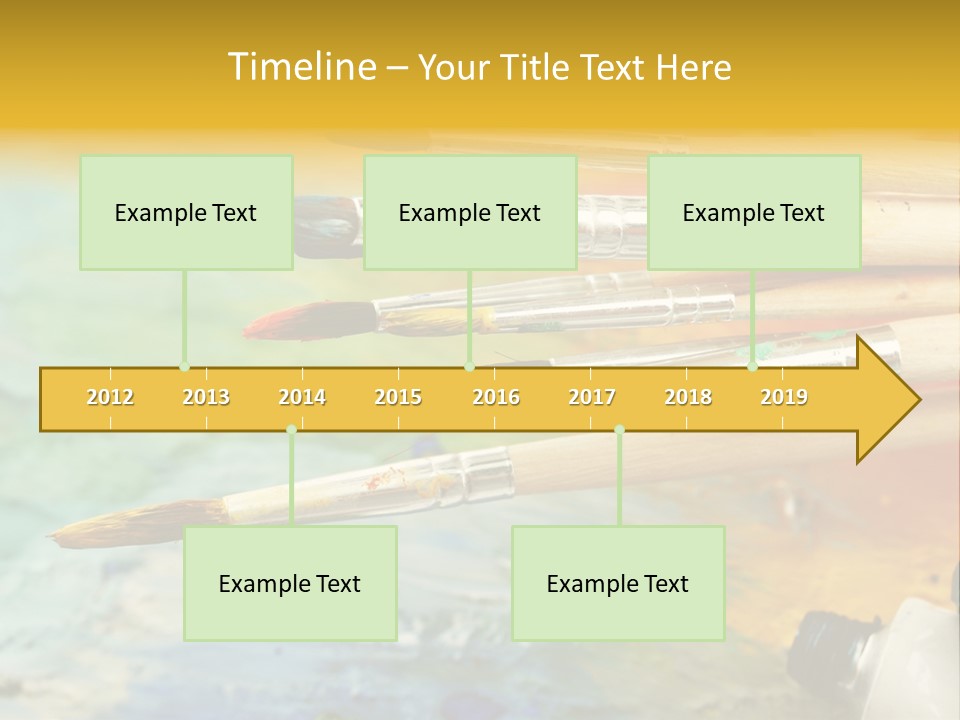 Timeline – Your Title Text Here

Example Text

Example Text

Example Text

2012 2013 2014 2015 2016 2017 2018 2019

Example Text

Example Text